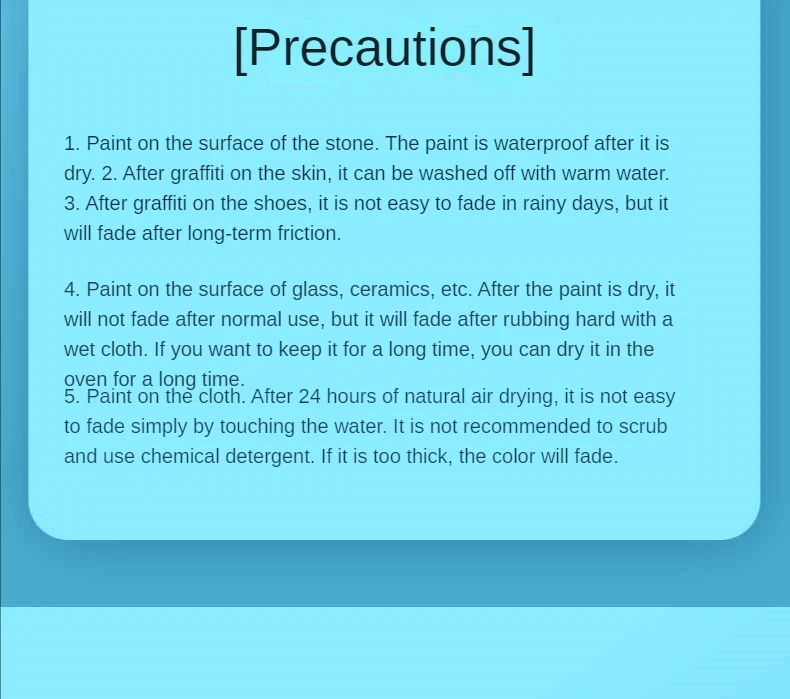 [Precautions]

1. Paint on the surface of the stone. The paint is waterproof after it is dry. 2. After graffiti on the skin, it can be washed off with warm water. 3. After graffiti on the shoes, it is not easy to fade in rainy days, but it will fade after long-term friction.

4. Paint on the surface of glass, ceramics, etc. After the paint is dry, it will not fade after normal use, but it will fade after rubbing hard with a wet cloth. If you want to keep it for a long time, you can dry it in the oven for a long time.
5. Paint on the cloth. After 24 hours of natural air drying, it is not easy to fade simply by touching the water. It is not recommended to scrub and use chemical detergent. If it is too thick, the color will fade.